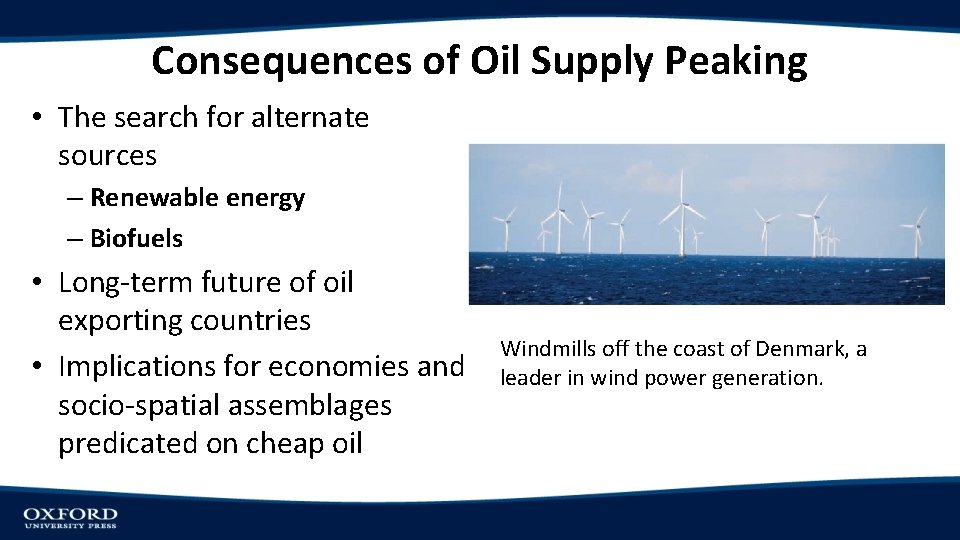 Consequences of Oil Supply Peaking

• The search for alternate sources
– Renewable energy
– Biofuels
• Long-term future of oil exporting countries
• Implications for economies and socio-spatial assemblages predicated on cheap oil

Windmills off the coast of Denmark, a leader in wind power generation.

OXFORD
UNIVERSITY PRESS